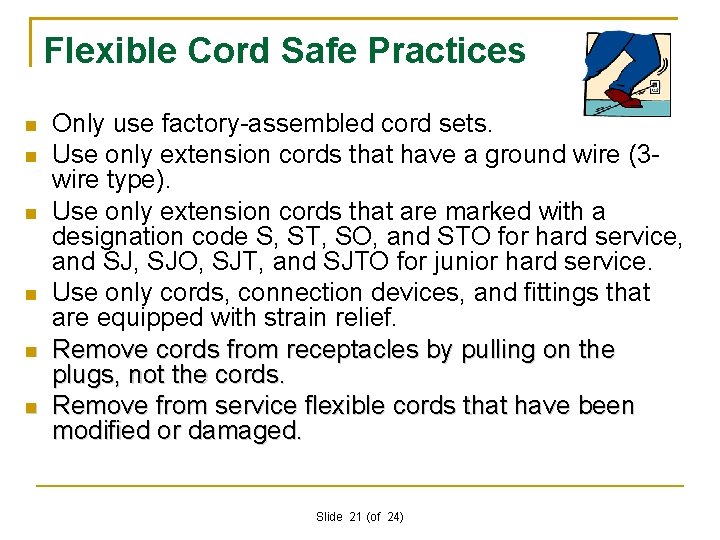 Flexible Cord Safe Practices

- Only use factory-assembled cord sets.
- Use only extension cords that have a ground wire (3-wire type).
- Use only extension cords that are marked with a designation code S, ST, SO, and STO for hard service, and SJ, SJO, SJT, and SJTO for junior hard service.
- Use only cords, connection devices, and fittings that are equipped with strain relief.
- Remove cords from receptacles by pulling on the plugs, not the cords.
- Remove from service flexible cords that have been modified or damaged.

Slide 21 (of 24)